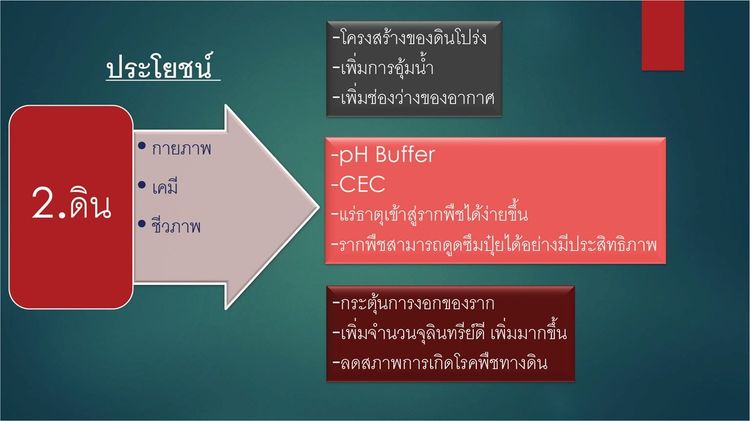 ประโยชน์

2.ดิน

• กายภาพ
• เคมี
• ชีวภาพ

-โครงสร้างของดินโปร่ง
-เพิ่มการอุ้มน้ำ
-เพิ่มช่องว่างของอากาศ

-pH Buffer
-CEC
-แร่ธาตุเข้าสู่รากพืชได้ง่ายขึ้น
-รากพืชสามารถดูดซึมปุ๋ยได้อย่างมีประสิทธิภาพ

-กระตุ้นการงอกของราก
-เพิ่มจำนวนจุลินทรีย์ดี เพิ่มมากขึ้น
-ลดสภาพการเกิดโรคพืชทางดิน